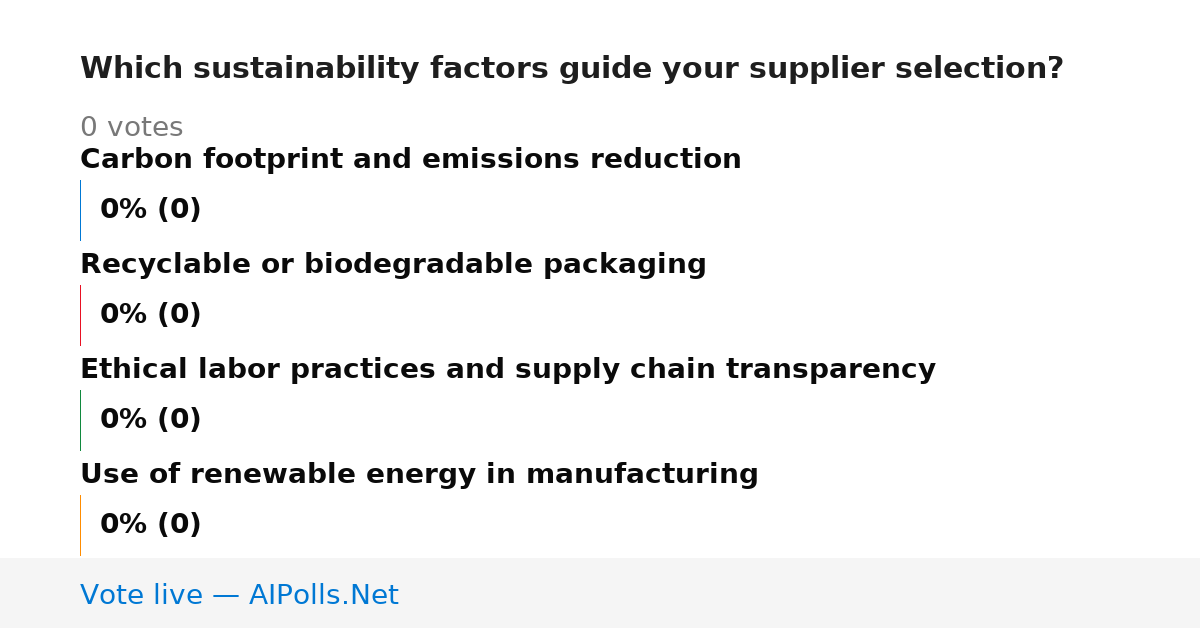 Which sustainability factors guide your supplier selection?

0 votes

Carbon footprint and emissions reduction

0% (0)

Recyclable or biodegradable packaging

0% (0)

Ethical labor practices and supply chain transparency

0% (0)

Use of renewable energy in manufacturing

0% (0)

Vote live — AIPolls.Net